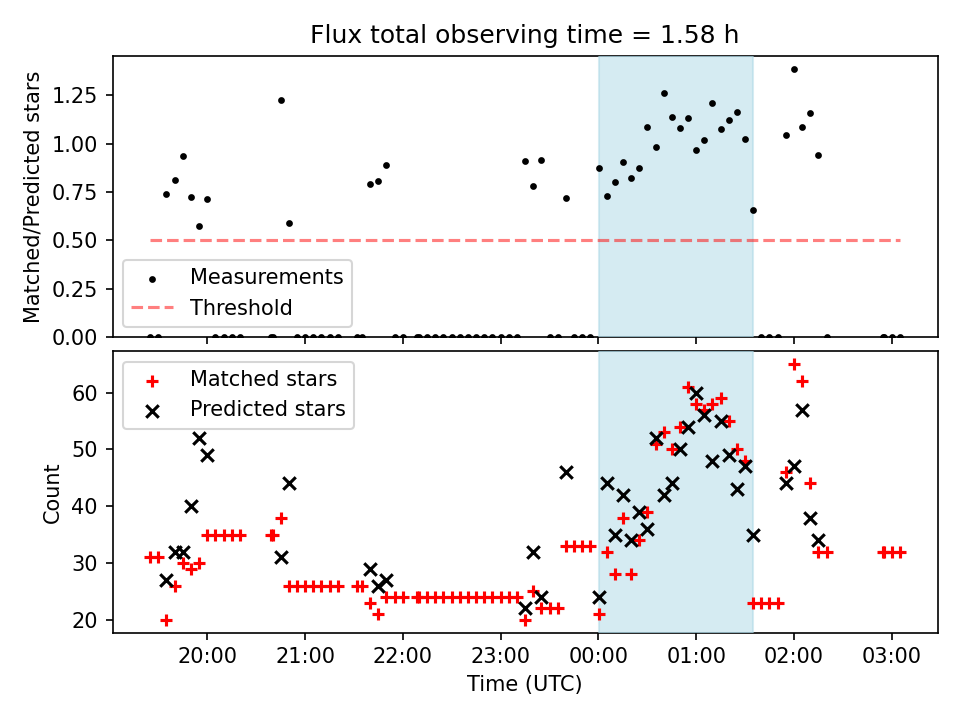 Flux total observing time = 1.58 h

Matched/Predicted stars

1.25
1.00
0.75
0.50
0.25
0.00

Measurements
Threshold

Matched stars
Predicted stars

Count

60
50
40
30
20

20:00
21:00
22:00
23:00
00:00
01:00
02:00
03:00

Time (UTC)